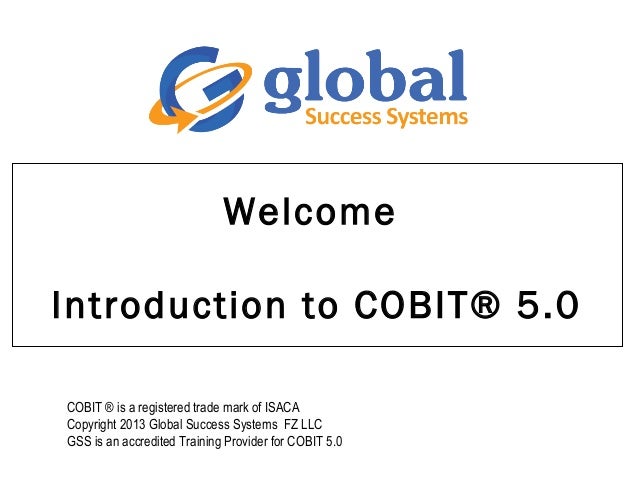 global
Success Systems

Welcome

Introduction to COBIT® 5.0

COBIT ® is a registered trade mark of ISACA
Copyright 2013 Global Success Systems FZ LLC
GSS is an accredited Training Provider for COBIT 5.0